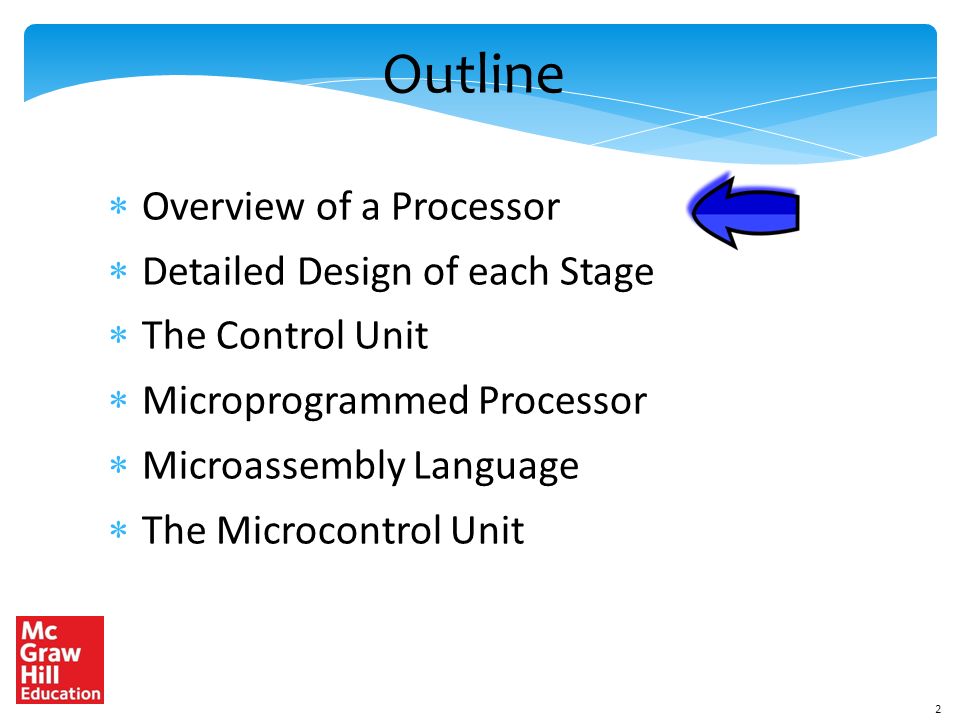 Outline

* Overview of a Processor
* Detailed Design of each Stage
* The Control Unit
* Microprogrammed Processor
* Microassembly Language
* The Microcontrol Unit

Mc Graw Hill Education

2